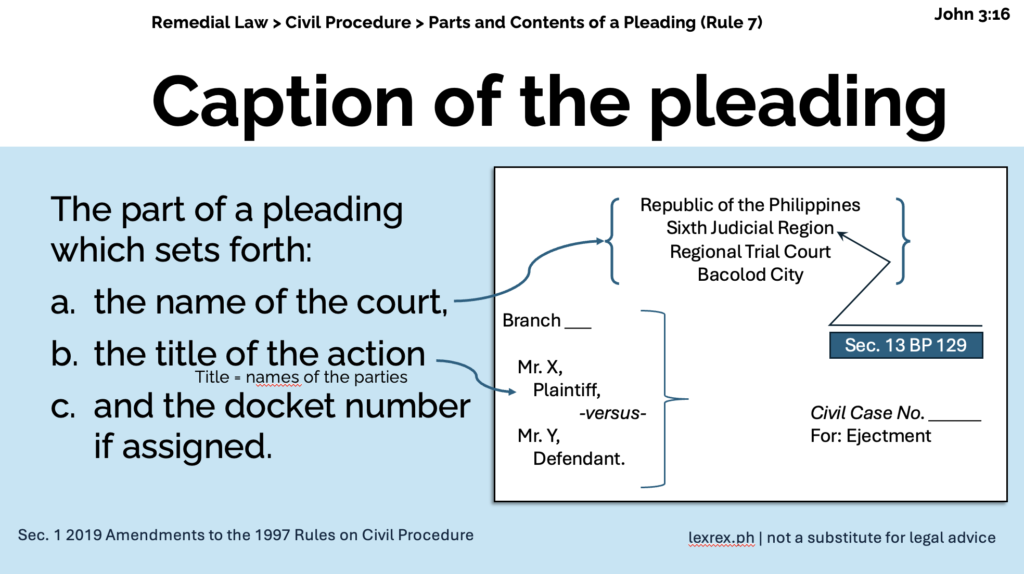 Remedial Law > Civil Procedure > Parts and Contents of a Pleading (Rule 7)

John 3:16

Caption of the pleading

The part of a pleading which sets forth:

a. the name of the court,

b. the title of the action

Title = names of the parties

c. and the docket number if assigned.

Republic of the Philippines
Sixth Judicial Region
Regional Trial Court
Bacolod City

Sec. 13 BP 129

Branch ___

Mr. X,
Plaintiff,
-versus-
Mr. Y,
Defendant.

Civil Case No. ______
For: Ejectment

Sec. 1 2019 Amendments to the 1997 Rules on Civil Procedure

lexrex.ph | not a substitute for legal advice